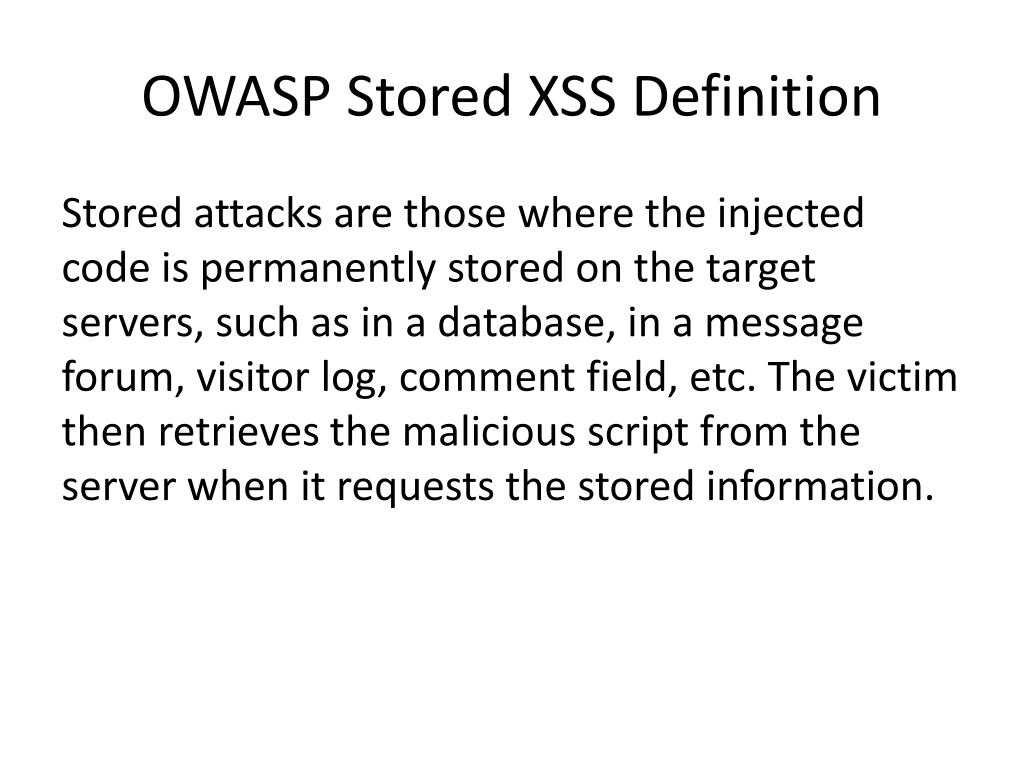 OWASP Stored XSS Definition

Stored attacks are those where the injected code is permanently stored on the target servers, such as in a database, in a message forum, visitor log, comment field, etc. The victim then retrieves the malicious script from the server when it requests the stored information.